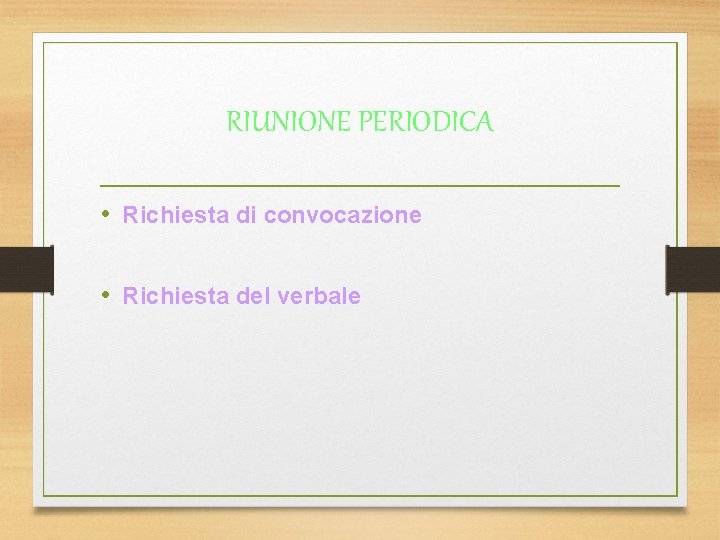 RIUNIONE PERIODICA

• Richiesta di convocazione

• Richiesta del verbale